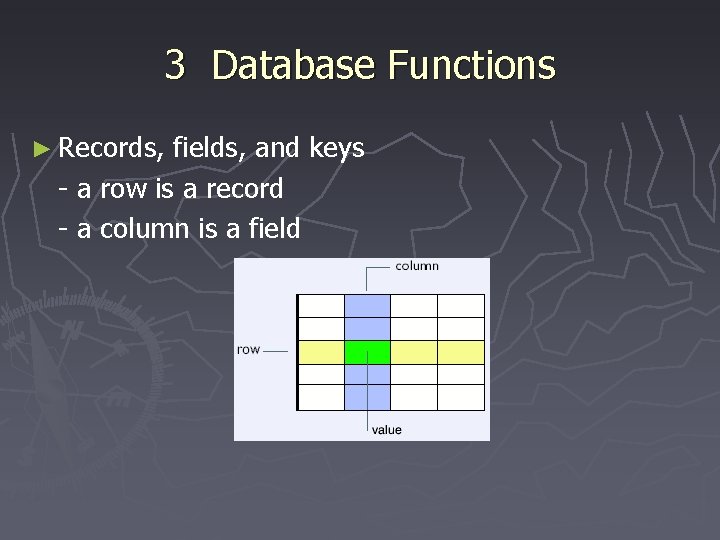 3 Database Functions

► Records, fields, and keys
- a row is a record
- a column is a field

column
row
value